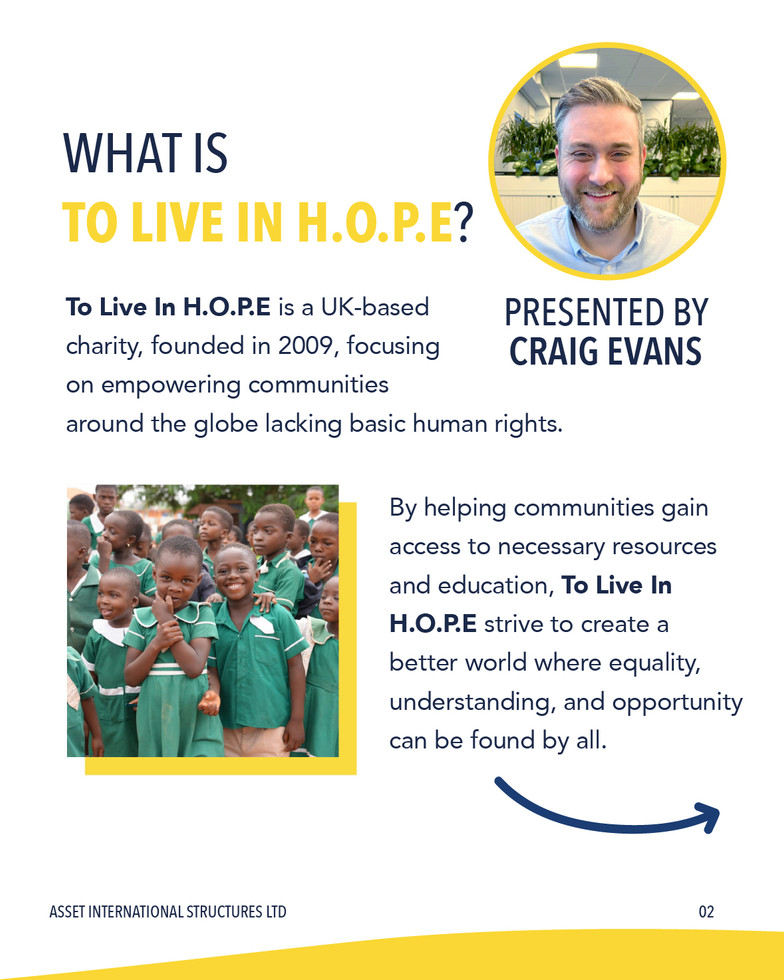 WHAT IS
TO LIVE IN H.O.P.E?

PRESENTED BY
CRAIG EVANS

To Live In H.O.P.E is a UK-based charity, founded in 2009, focusing on empowering communities around the globe lacking basic human rights.

By helping communities gain access to necessary resources and education, To Live In H.O.P.E strive to create a better world where equality, understanding, and opportunity can be found by all.

ASSET INTERNATIONAL STRUCTURES LTD

02